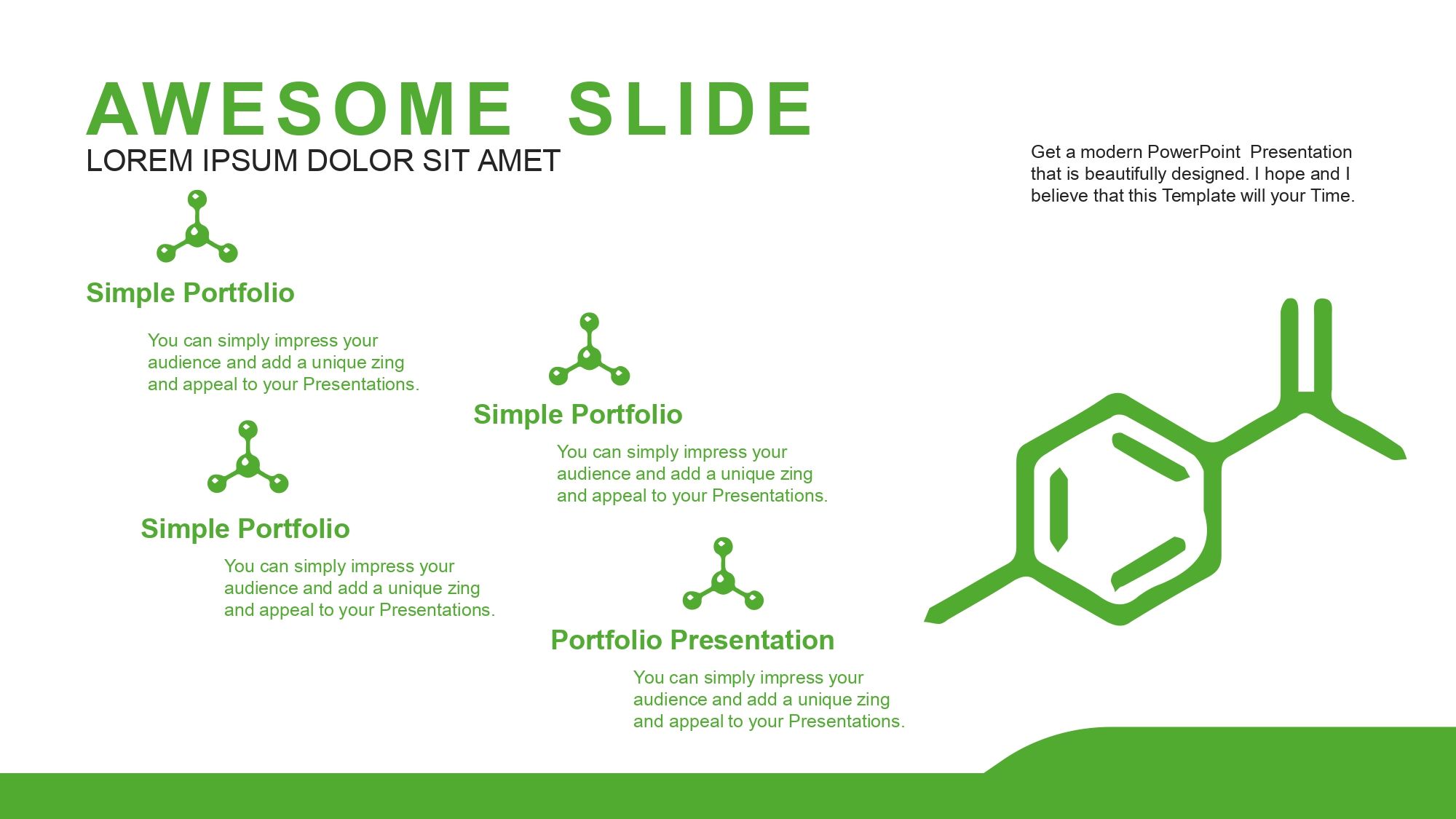 AWESOME SLIDE
LOREM IPSUM DOLOR SIT AMET

Get a modern PowerPoint Presentation that is beautifully designed. I hope and I believe that this Template will your Time.

Simple Portfolio

You can simply impress your audience and add a unique zing and appeal to your Presentations.

Simple Portfolio

You can simply impress your audience and add a unique zing and appeal to your Presentations.

Simple Portfolio

You can simply impress your audience and add a unique zing and appeal to your Presentations.

Portfolio Presentation

You can simply impress your audience and add a unique zing and appeal to your Presentations.